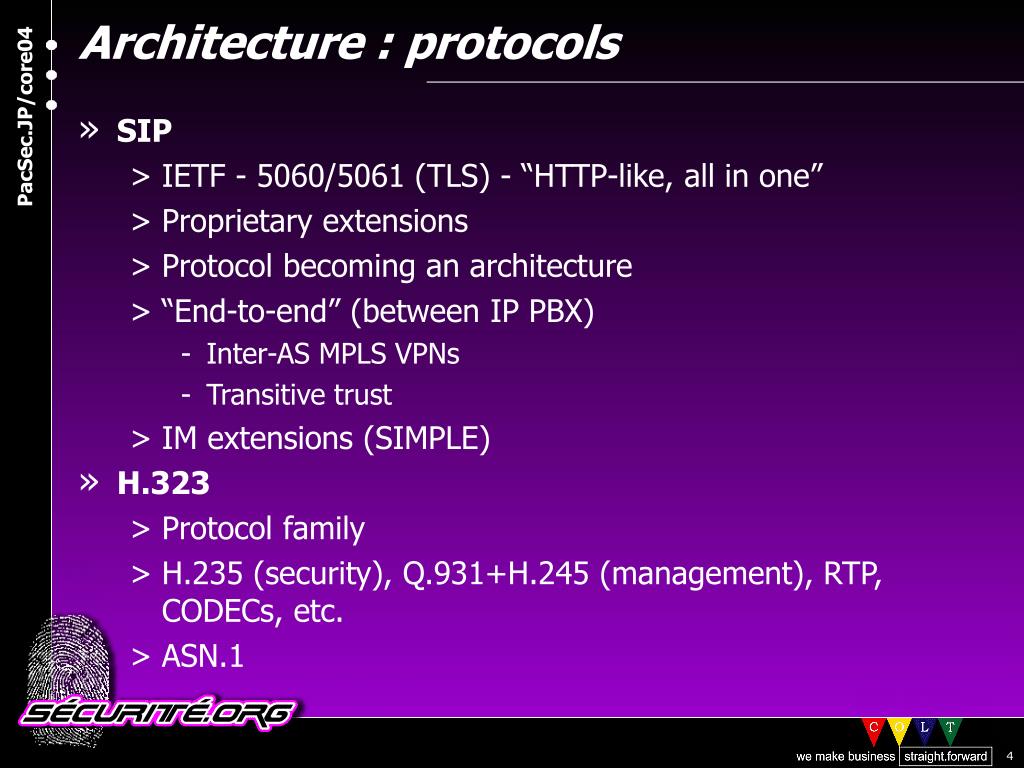 PacSec.JP/core04

Architecture : protocols

» SIP
> IETF - 5060/5061 (TLS) - “HTTP-like, all in one”
> Proprietary extensions
> Protocol becoming an architecture
> “End-to-end” (between IP PBX)
- Inter-AS MPLS VPNs
- Transitive trust
> IM extensions (SIMPLE)
» H.323
> Protocol family
> H.235 (security), Q.931+H.245 (management), RTP, CODECs, etc.
> ASN.1

SÉCURITÉ.ORG

C O L T

we make business straight.forward

4